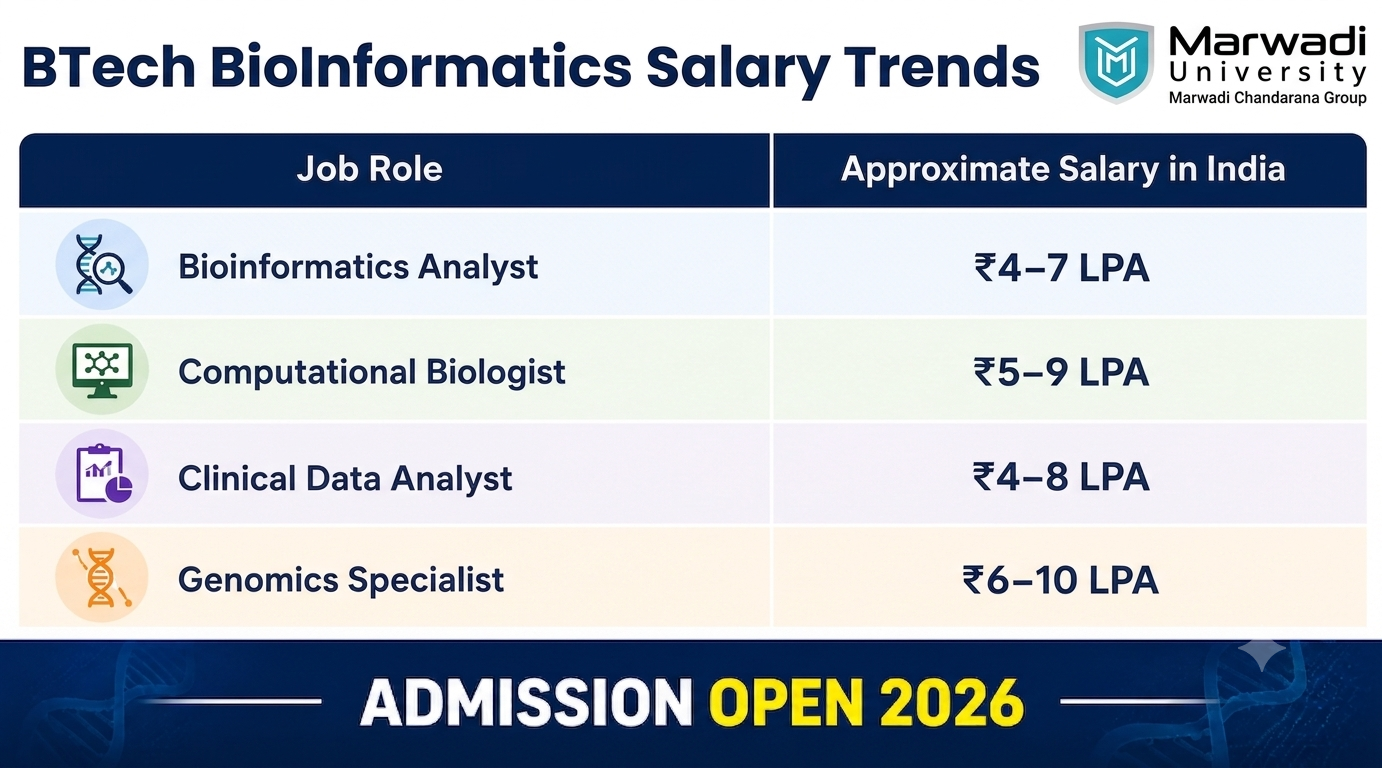 BTech BioInformatics Salary Trends

Marwadi University
Marwadi Chandarana Group

| Job Role | Approximate Salary in India |
|---|---|
| Bioinformatics Analyst | ₹4–7 LPA |
| Computational Biologist | ₹5–9 LPA |
| Clinical Data Analyst | ₹4–8 LPA |
| Genomics Specialist | ₹6–10 LPA |

ADMISSION OPEN 2026